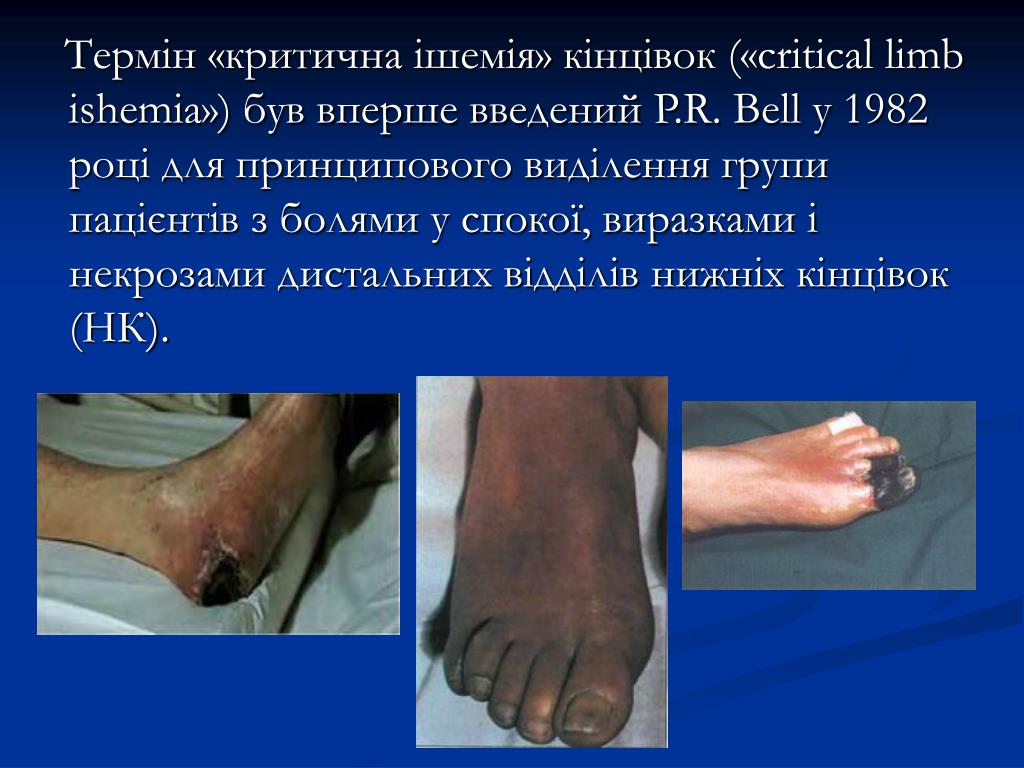 Термін «критична ішемія» кінцівок («critical limb ishemia») був вперше введений P.R. Bell у 1982 році для принципового виділення групи пацієнтів з болями у спокої, виразками і некрозами дистальних відділів нижніх кінцівок (НК).